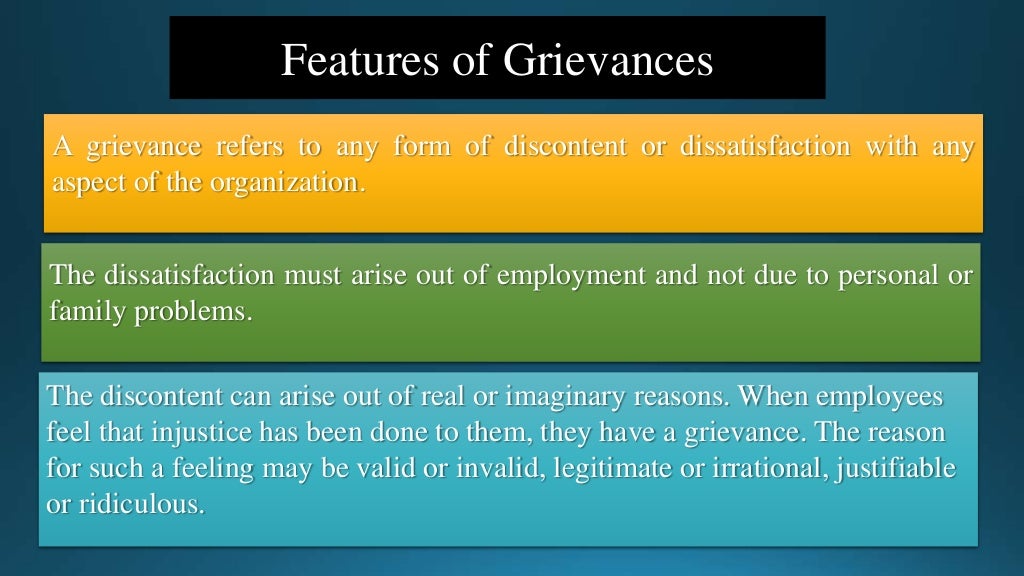 Features of Grievances

A grievance refers to any form of discontent or dissatisfaction with any aspect of the organization.

The dissatisfaction must arise out of employment and not due to personal or family problems.

The discontent can arise out of real or imaginary reasons. When employees feel that injustice has been done to them, they have a grievance. The reason for such a feeling may be valid or invalid, legitimate or irrational, justifiable or ridiculous.